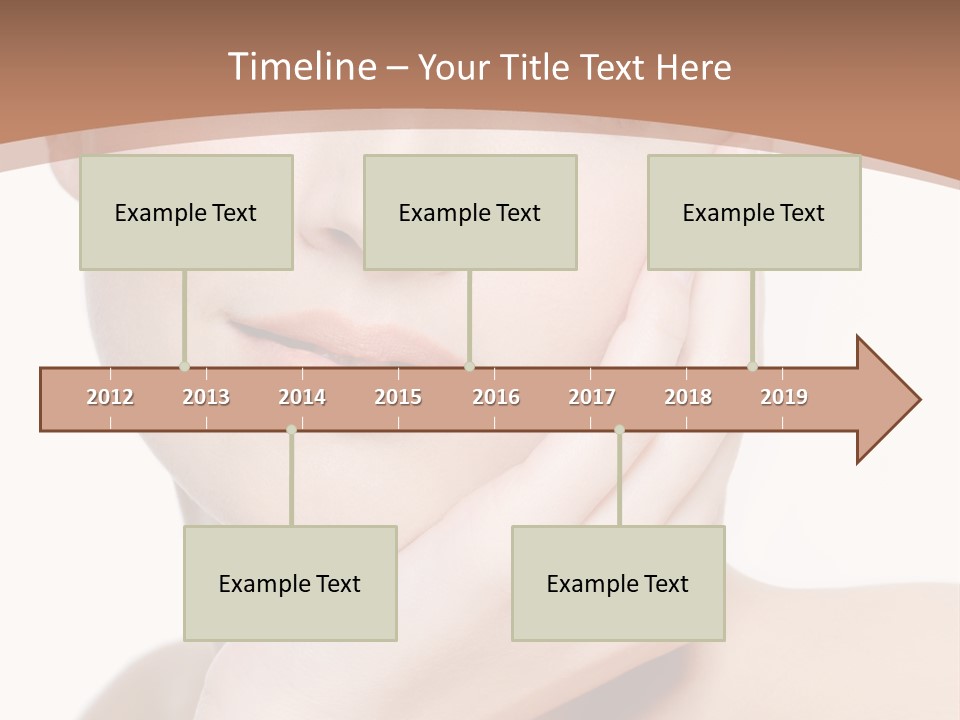 Timeline – Your Title Text Here

Example Text

Example Text

Example Text

2012 2013 2014 2015 2016 2017 2018 2019

Example Text

Example Text